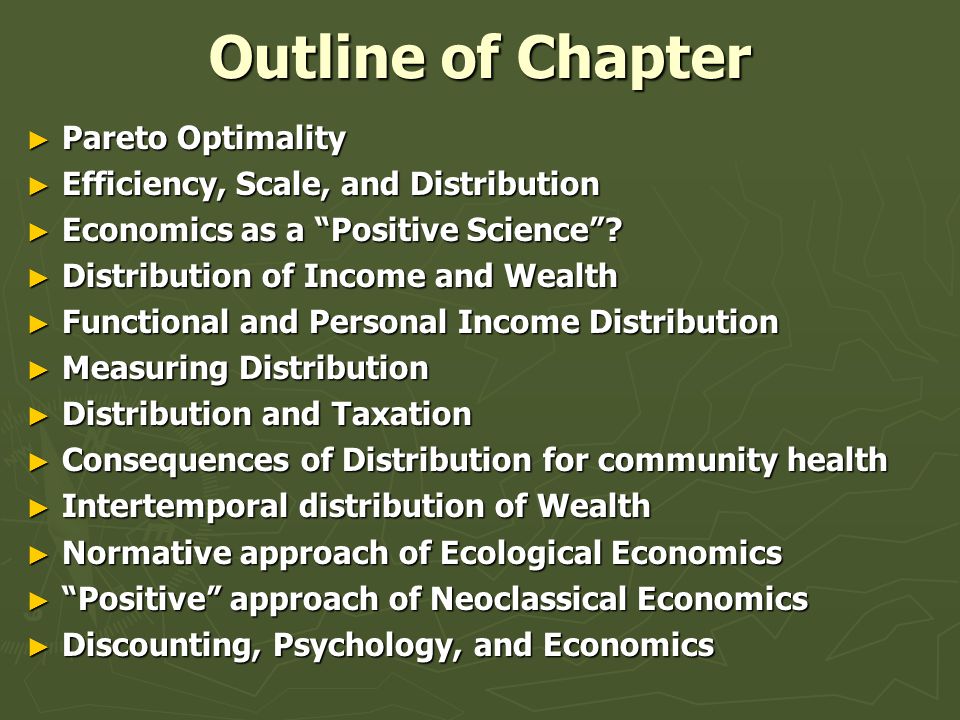 Outline of Chapter

► Pareto Optimality
► Efficiency, Scale, and Distribution
► Economics as a “Positive Science”?
► Distribution of Income and Wealth
► Functional and Personal Income Distribution
► Measuring Distribution
► Distribution and Taxation
► Consequences of Distribution for community health
► Intertemporal distribution of Wealth
► Normative approach of Ecological Economics
► “Positive” approach of Neoclassical Economics
► Discounting, Psychology, and Economics